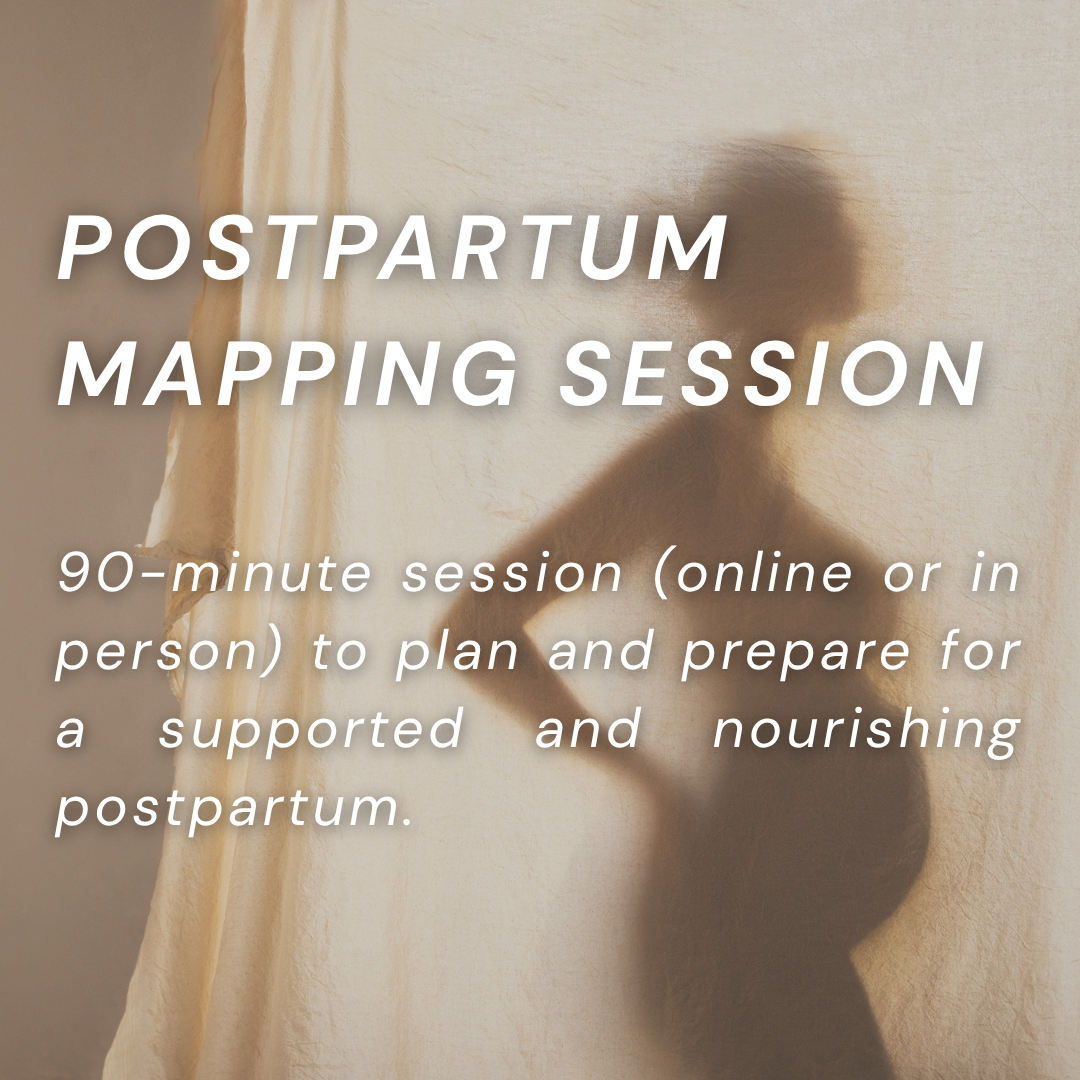 POSTPARTUM MAPPING SESSION

90-minute session (online or in person) to plan and prepare for a supported and nourishing postpartum.